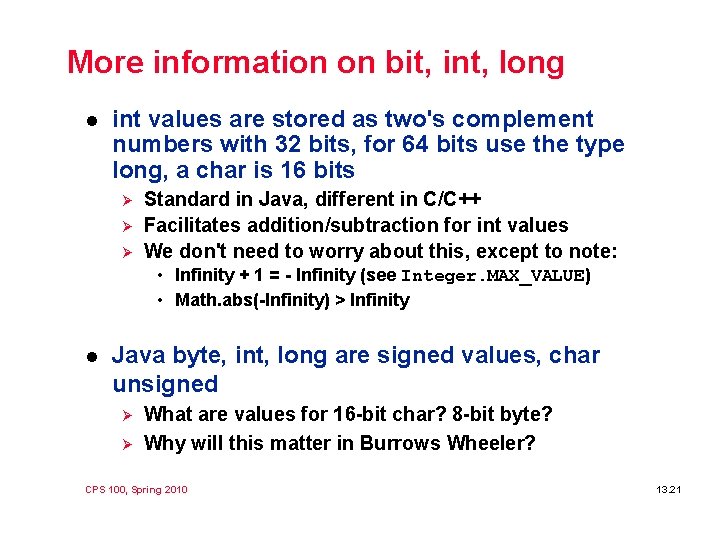 More information on bit, int, long

● int values are stored as two's complement numbers with 32 bits, for 64 bits use the type long, a char is 16 bits
➢ Standard in Java, different in C/C++
➢ Facilitates addition/subtraction for int values
➢ We don't need to worry about this, except to note:
• Infinity + 1 = - Infinity (see Integer.MAX_VALUE)
• Math.abs(-Infinity) > Infinity

● Java byte, int, long are signed values, char unsigned
➢ What are values for 16-bit char? 8-bit byte?
➢ Why will this matter in Burrows Wheeler?

CPS 100, Spring 2010

13.21